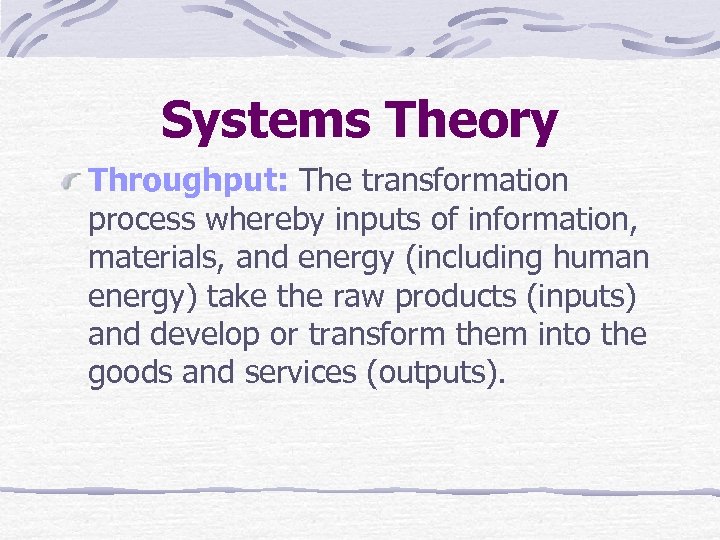 Systems Theory

Throughput: The transformation process whereby inputs of information, materials, and energy (including human energy) take the raw products (inputs) and develop or transform them into the goods and services (outputs).